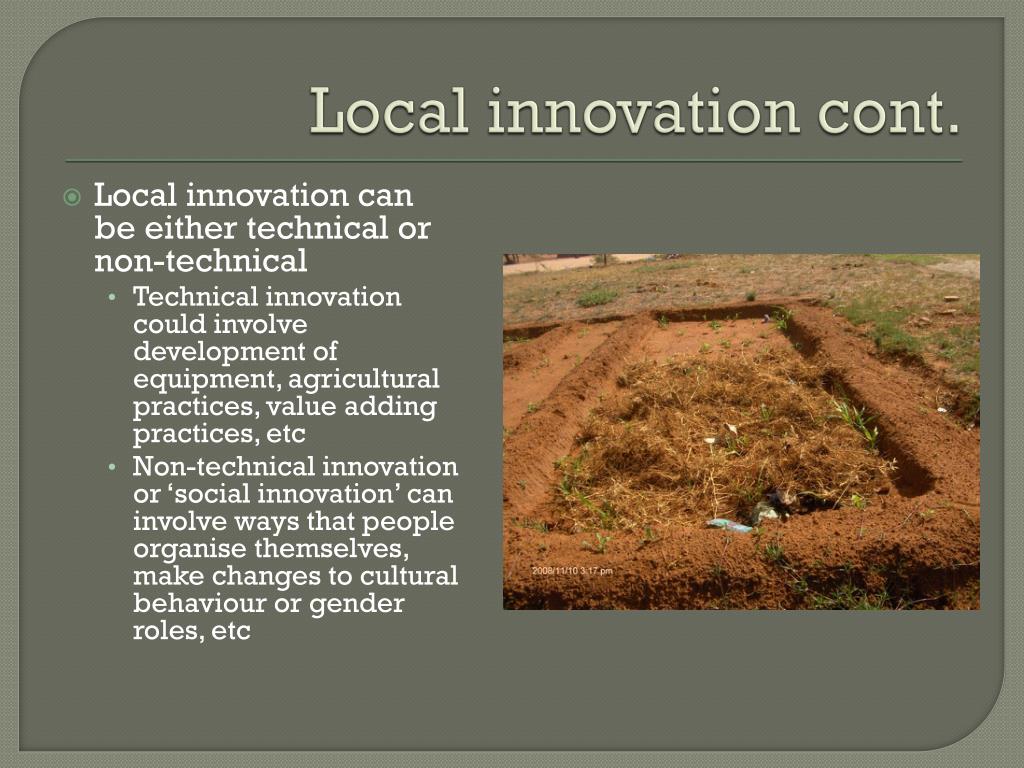 Local innovation cont.

Local innovation can be either technical or non-technical

• Technical innovation could involve development of equipment, agricultural practices, value adding practices, etc

• Non-technical innovation or ‘social innovation’ can involve ways that people organise themselves, make changes to cultural behaviour or gender roles, etc

2008/11/10 3:17 pm